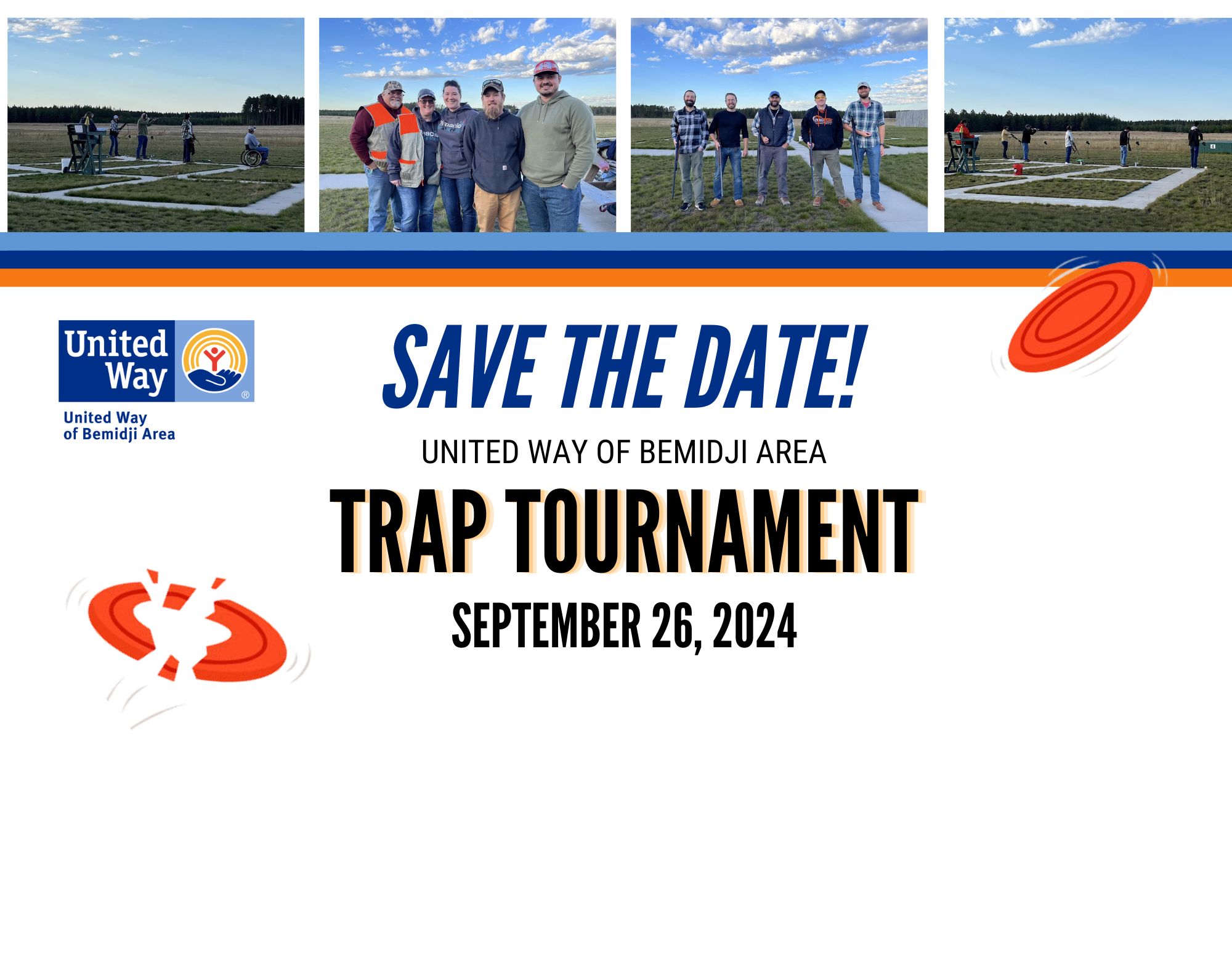 United Way

United Way of Bemidji Area

SAVE THE DATE!

UNITED WAY OF BEMIDJI AREA

TRAP TOURNAMENT

SEPTEMBER 26, 2024